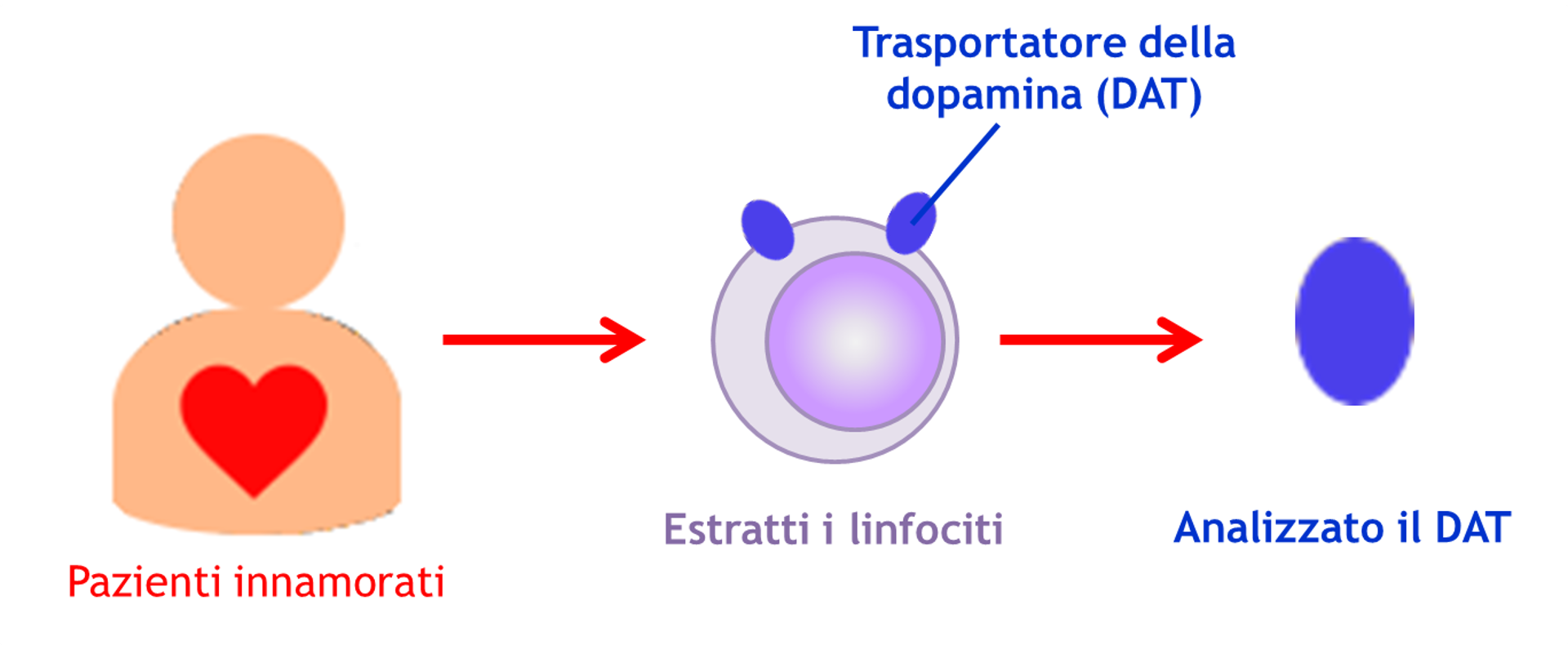 Trasportatore della dopamina (DAT)

Pazienti innamorati

Estratti i linfociti

Analizzato il DAT